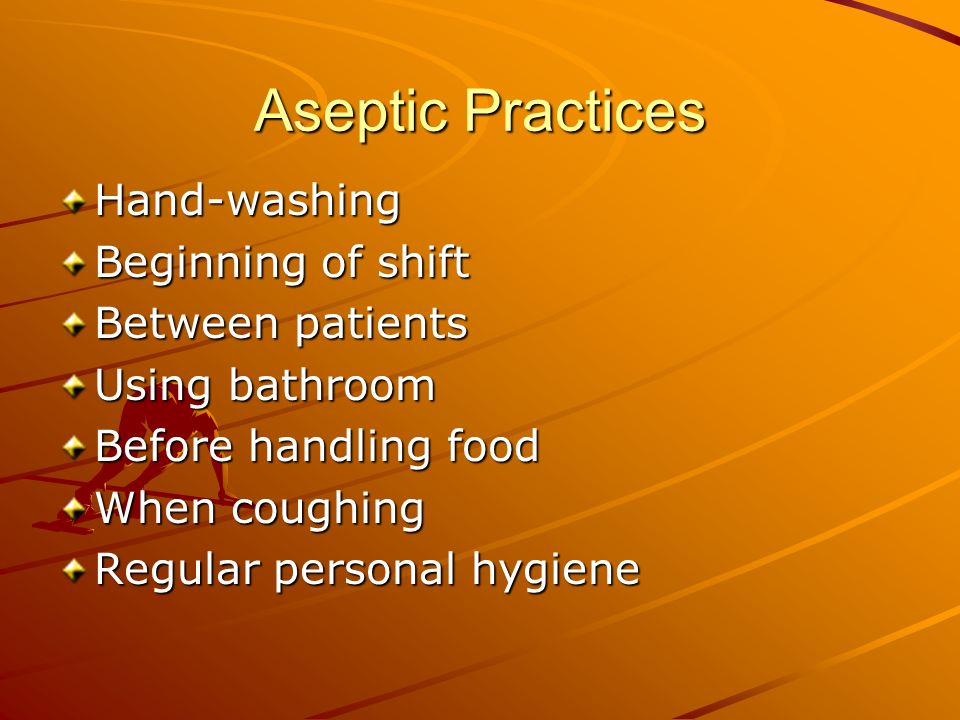 Aseptic Practices

Hand-washing
Beginning of shift
Between patients
Using bathroom
Before handling food
When coughing
Regular personal hygiene